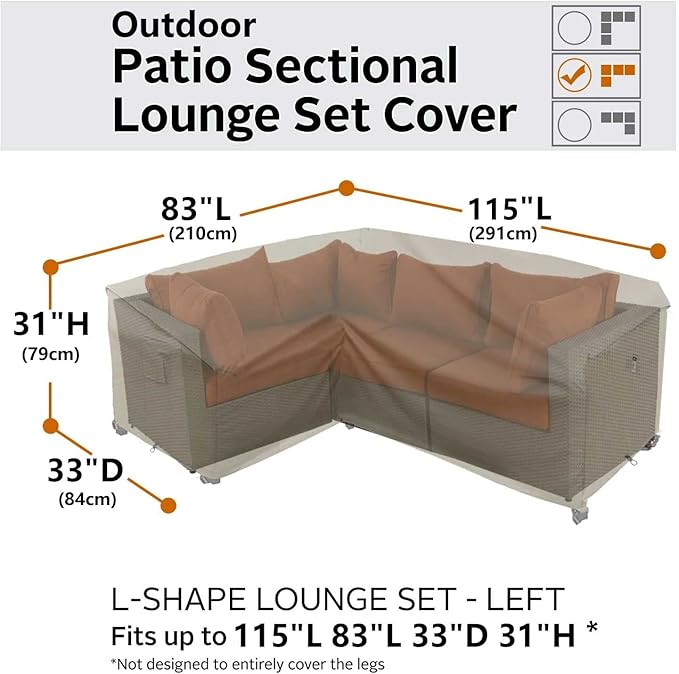 Outdoor
Patio Sectional
Lounge Set Cover

83"L
(210cm)

115"L
(291cm)

31"H
(79cm)

33"D
(84cm)

L-SHAPE LOUNGE SET - LEFT
Fits up to 115"L 83"L 33"D 31"H *
*Not designed to entirely cover the legs